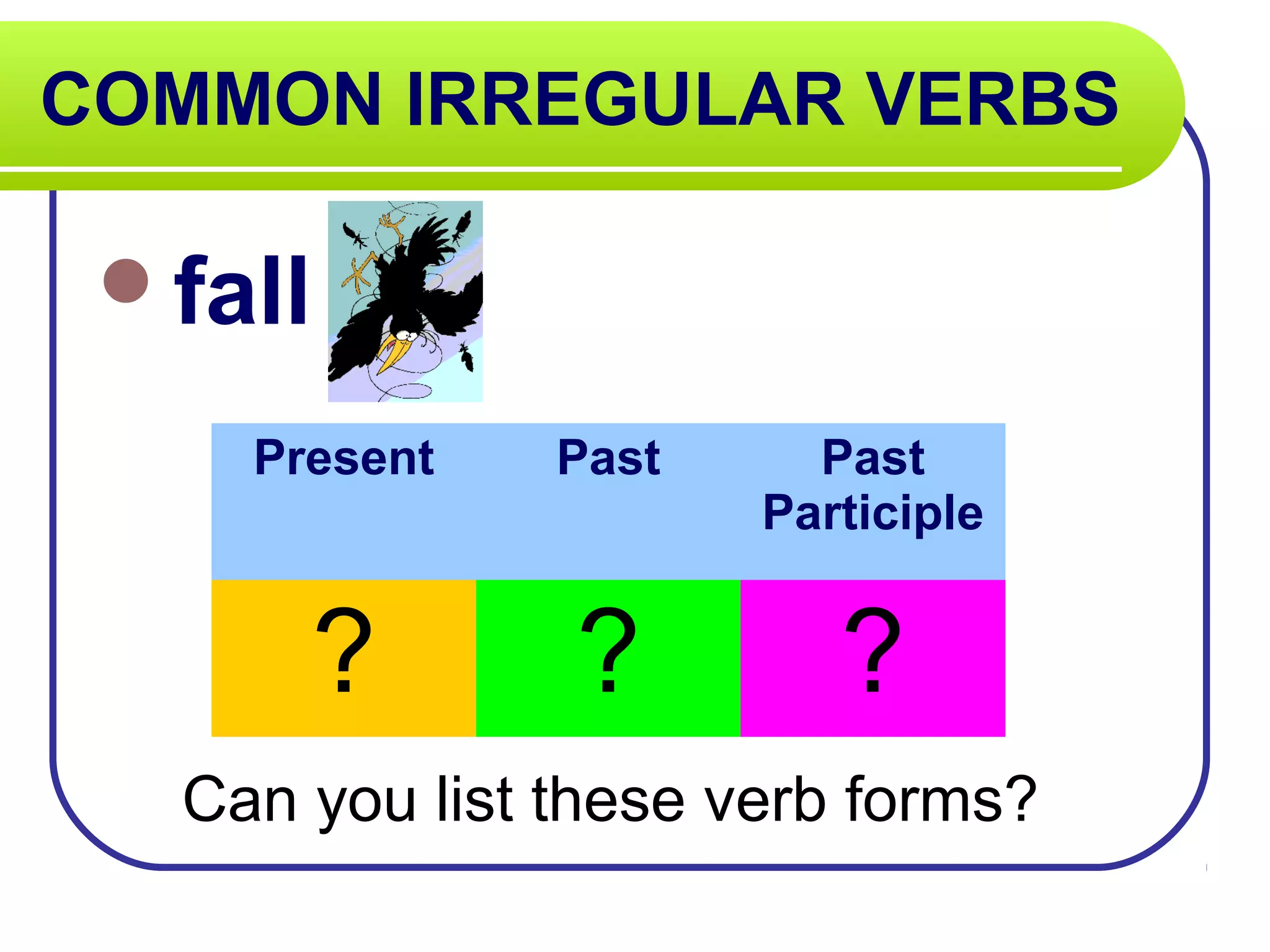 COMMON IRREGULAR VERBS

fall

| Present | Past | Past Participle |
|---|---|---|
| ? | ? | ? |

Can you list these verb forms?